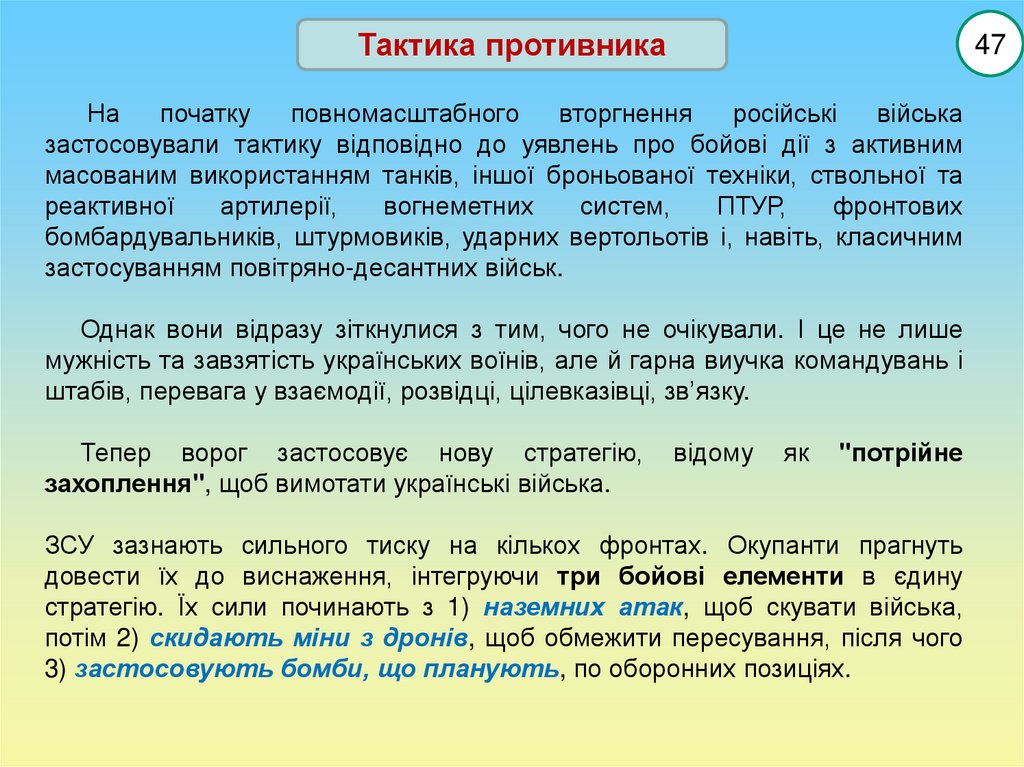 Тактика противника

47

На початку повномасштабного вторгнення російські війська застосовували тактику відповідно до уявлень про бойові дії з активним масованим використанням танків, іншої броньованої техніки, ствольної та реактивної артилерії, вогнеметних систем, ПТУР, фронтових бомбардувальників, штурмовиків, ударних вертольотів і, навіть, класичним застосуванням повітряно-десантних військ.

Однак вони відразу зіткнулися з тим, чого не очікували. І це не лише мужність та завзятість українських воїнів, але й гарна виучка командувань і штабів, перевага у взаємодії, розвідці, цілевказівці, зв'язку.

Тепер ворог застосовує нову стратегію, відому як "потрійне захоплення", щоб вимотати українські війська.

ЗСУ зазнають сильного тиску на кількох фронтах. Окупанти прагнуть довести їх до виснаження, інтегруючи три бойові елементи в єдину стратегію. Їх сили починають з 1) наземних атак, щоб скувати війська, потім 2) скидають міни з дронів, щоб обмежити пересування, після чого 3) застосовують бомби, що планують, по оборонних позиціях.